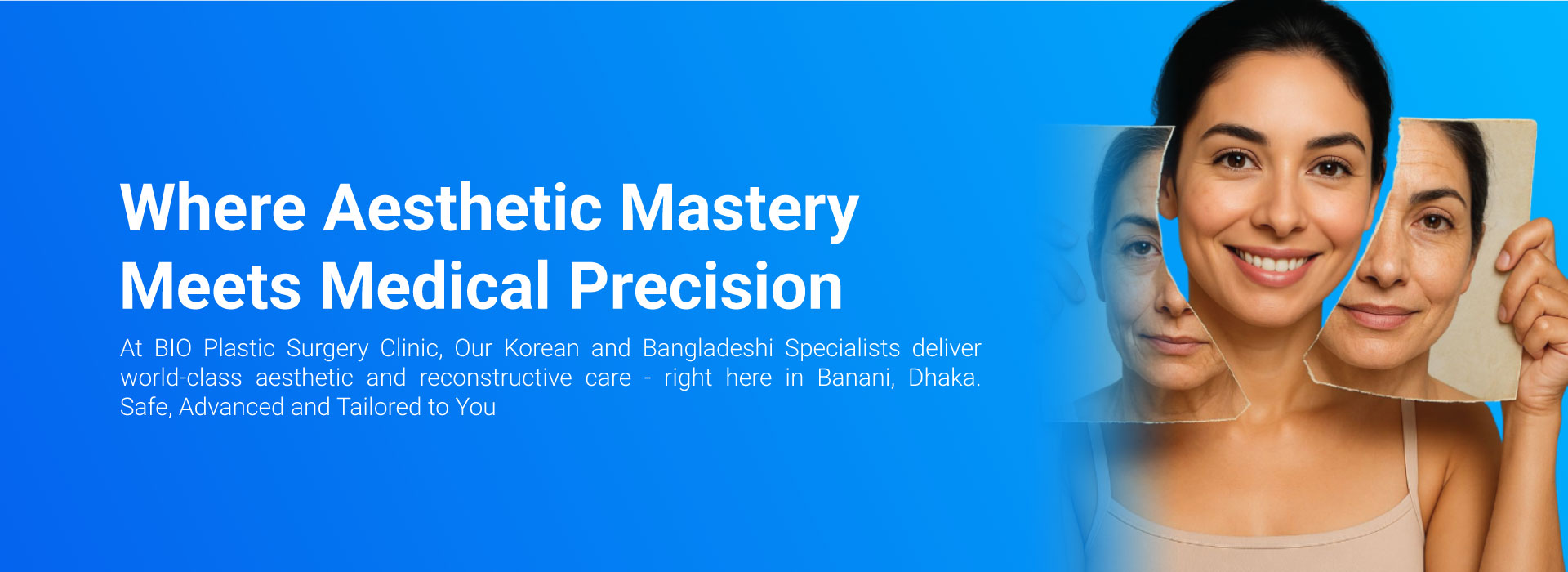 Where Aesthetic Mastery Meets Medical Precision

At BIO Plastic Surgery Clinic, Our Korean and Bangladeshi Specialists deliver world-class aesthetic and reconstructive care - right here in Banani, Dhaka. Safe, Advanced and Tailored to You